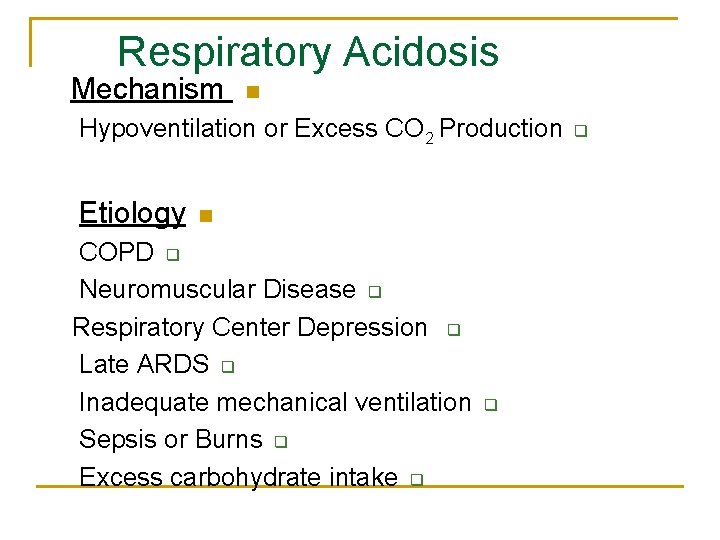 Respiratory Acidosis

Mechanism

Hypoventilation or Excess $CO_2$ Production

Etiology

COPD

Neuromuscular Disease

Respiratory Center Depression

Late ARDS

Inadequate mechanical ventilation

Sepsis or Burns

Excess carbohydrate intake